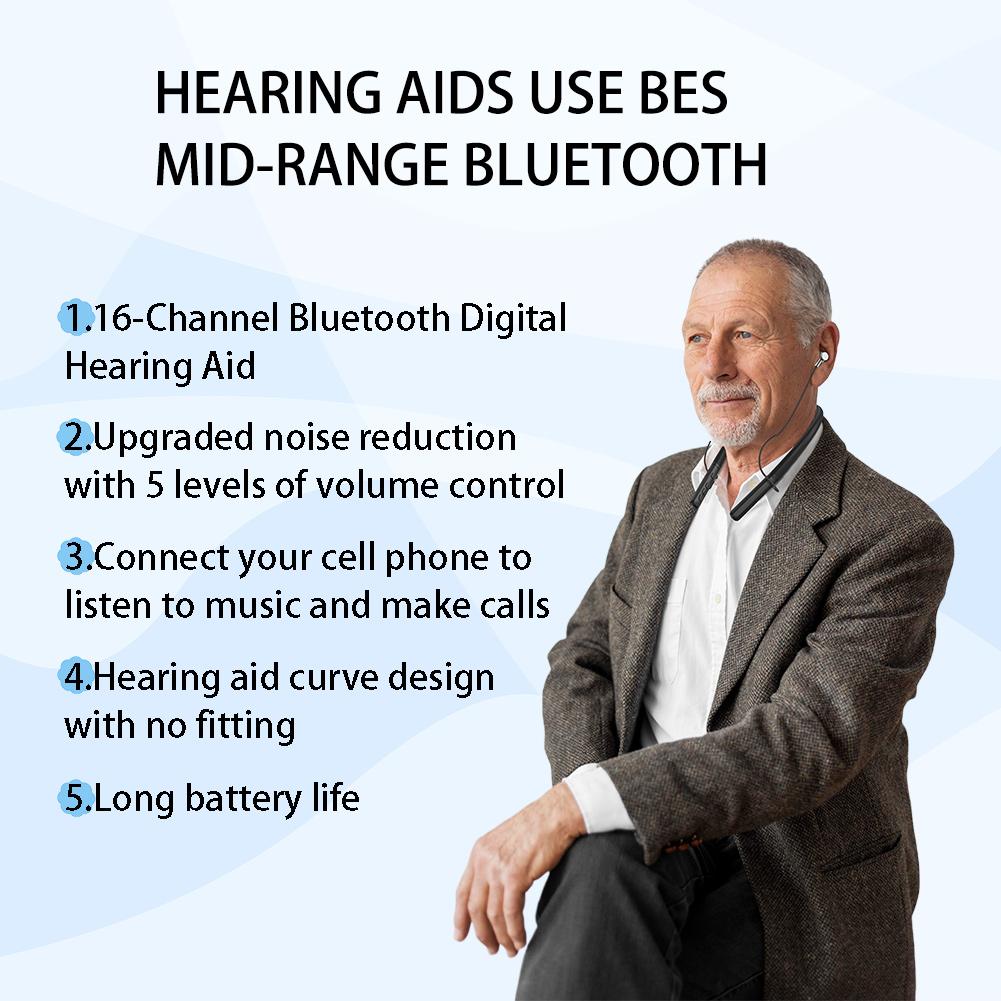 HEARING AIDS USE BES MID-RANGE BLUETOOTH

1.16-Channel Bluetooth Digital Hearing Aid

2.Upgraded noise reduction with 5 levels of volume control

3.Connect your cell phone to listen to music and make calls

4.Hearing aid curve design with no fitting

5.Long battery life